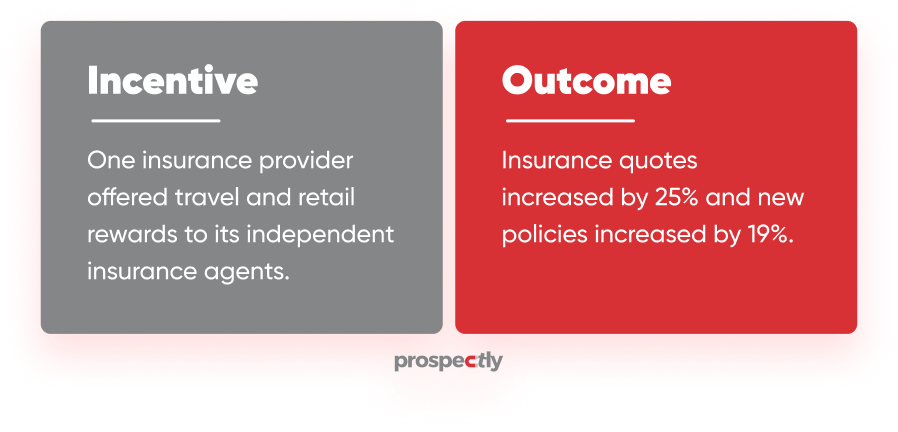 Incentive

One insurance provider offered travel and retail rewards to its independent insurance agents.

Outcome

Insurance quotes increased by 25% and new policies increased by 19%.

prospectly